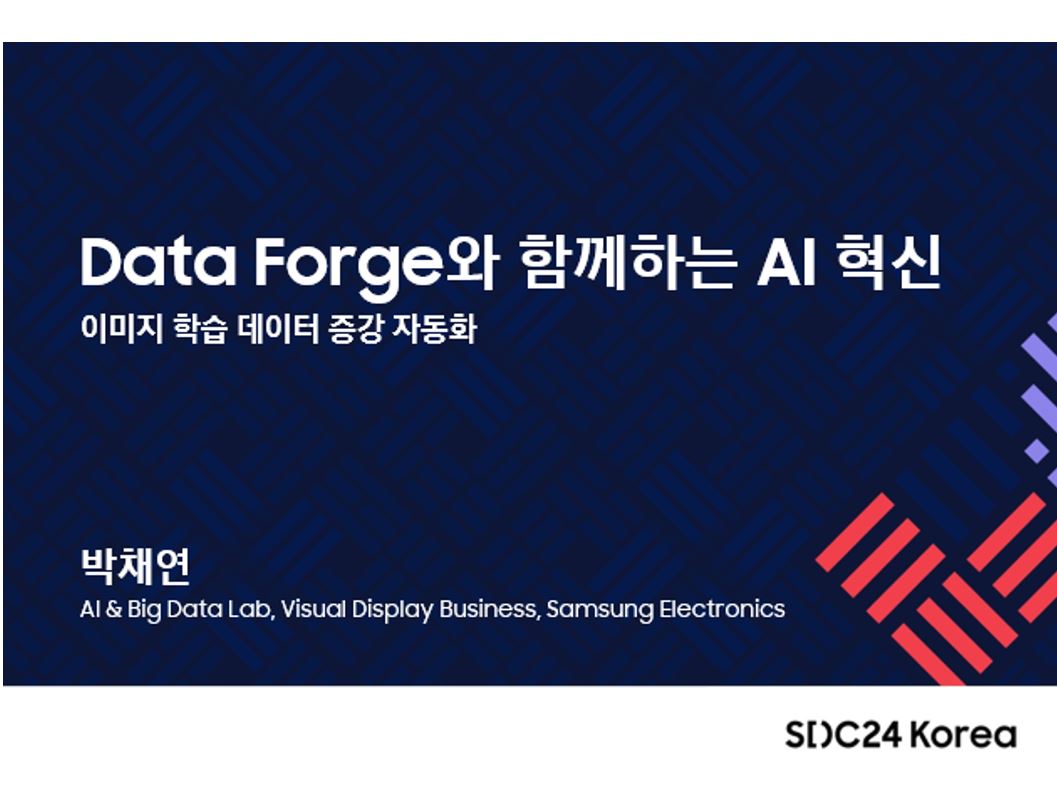 Data Forge와 함께하는 AI 혁신

이미지 학습 데이터 증강 자동화

박채연

AI & Big Data Lab, Visual Display Business, Samsung Electronics

SDC24 Korea